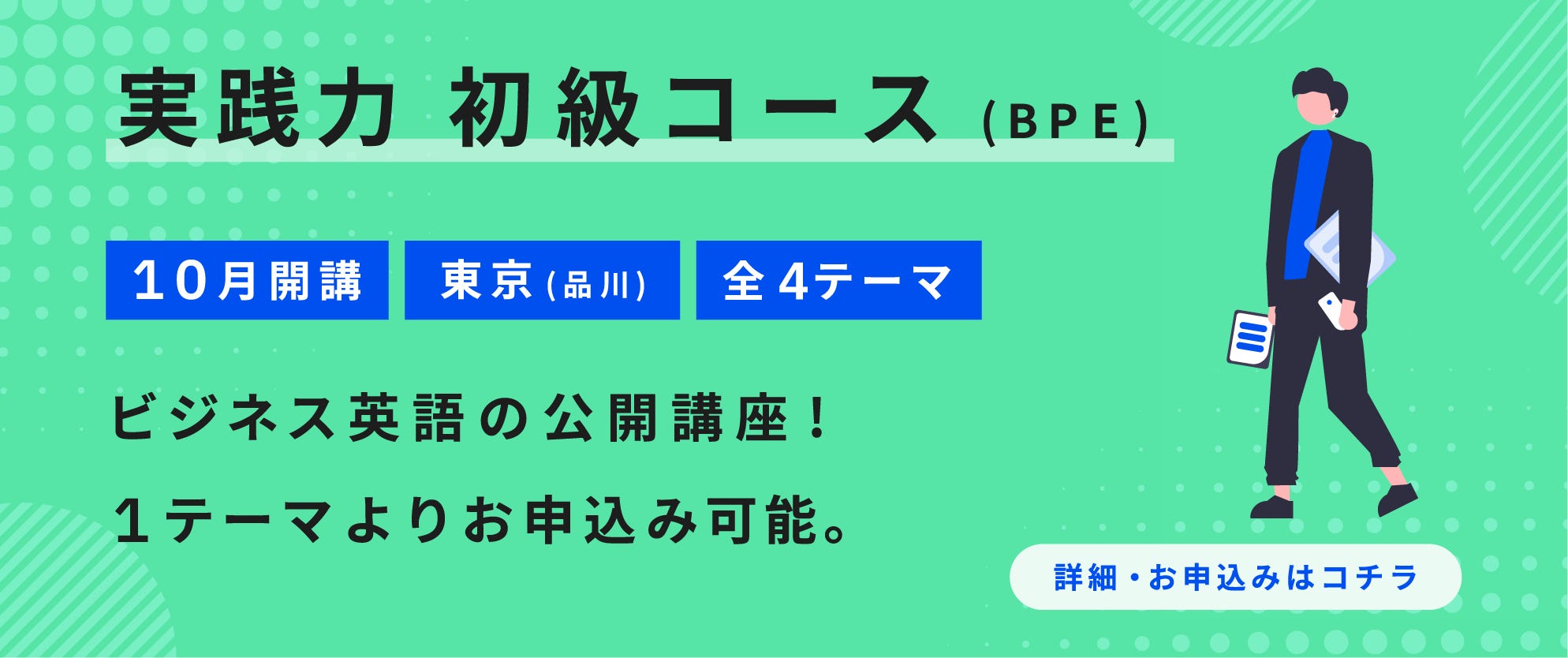 実践力 初級コース (BPE)

10月開講

東京(品川)

全4テーマ

ビジネス英語の公開講座！

1テーマよりお申込み可能。

詳細・お申込みはコチラ